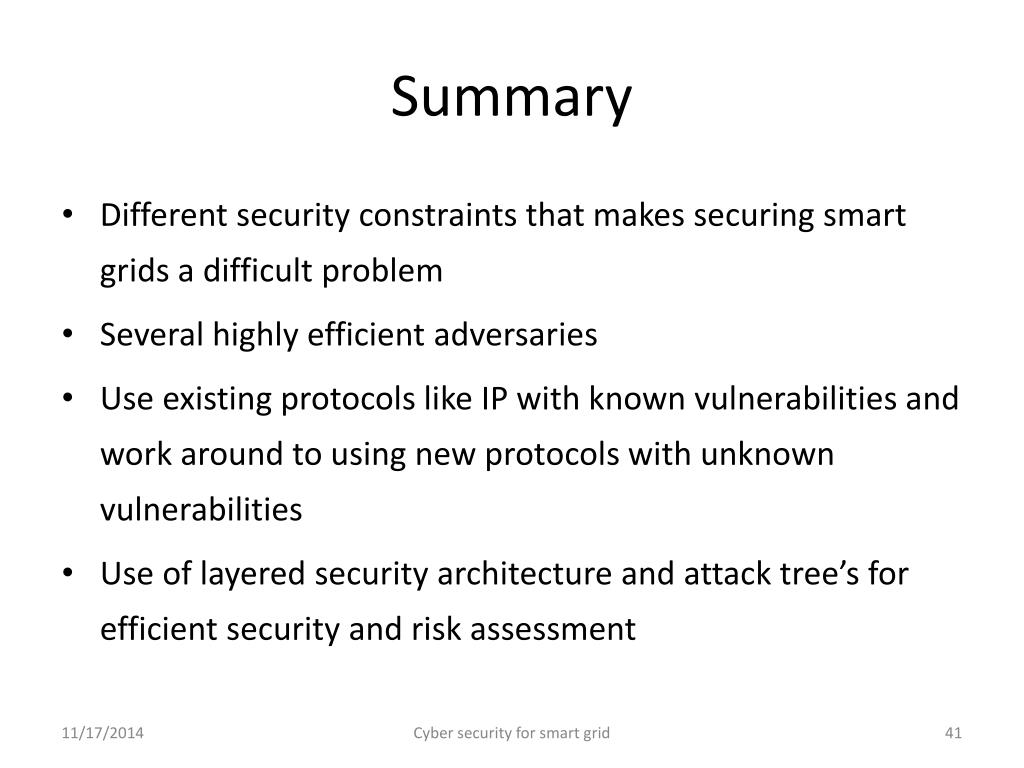 Summary

• Different security constraints that makes securing smart grids a difficult problem

• Several highly efficient adversaries

• Use existing protocols like IP with known vulnerabilities and work around to using new protocols with unknown vulnerabilities

• Use of layered security architecture and attack tree’s for efficient security and risk assessment

11/17/2014

Cyber security for smart grid

41